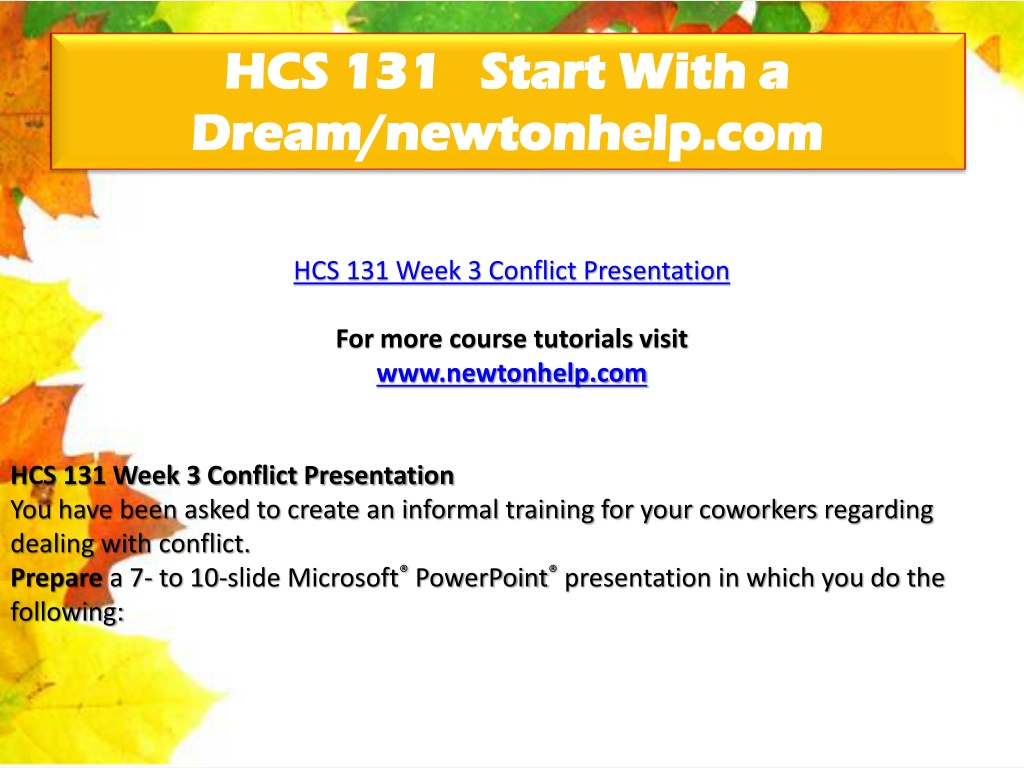 HCS 131 Start With a Dream/newtonhelp.com

HCS 131 Week 3 Conflict Presentation

For more course tutorials visit
www.newtonhelp.com

HCS 131 Week 3 Conflict Presentation
You have been asked to create an informal training for your coworkers regarding dealing with conflict.
Prepare a 7- to 10-slide Microsoft® PowerPoint® presentation in which you do the following: